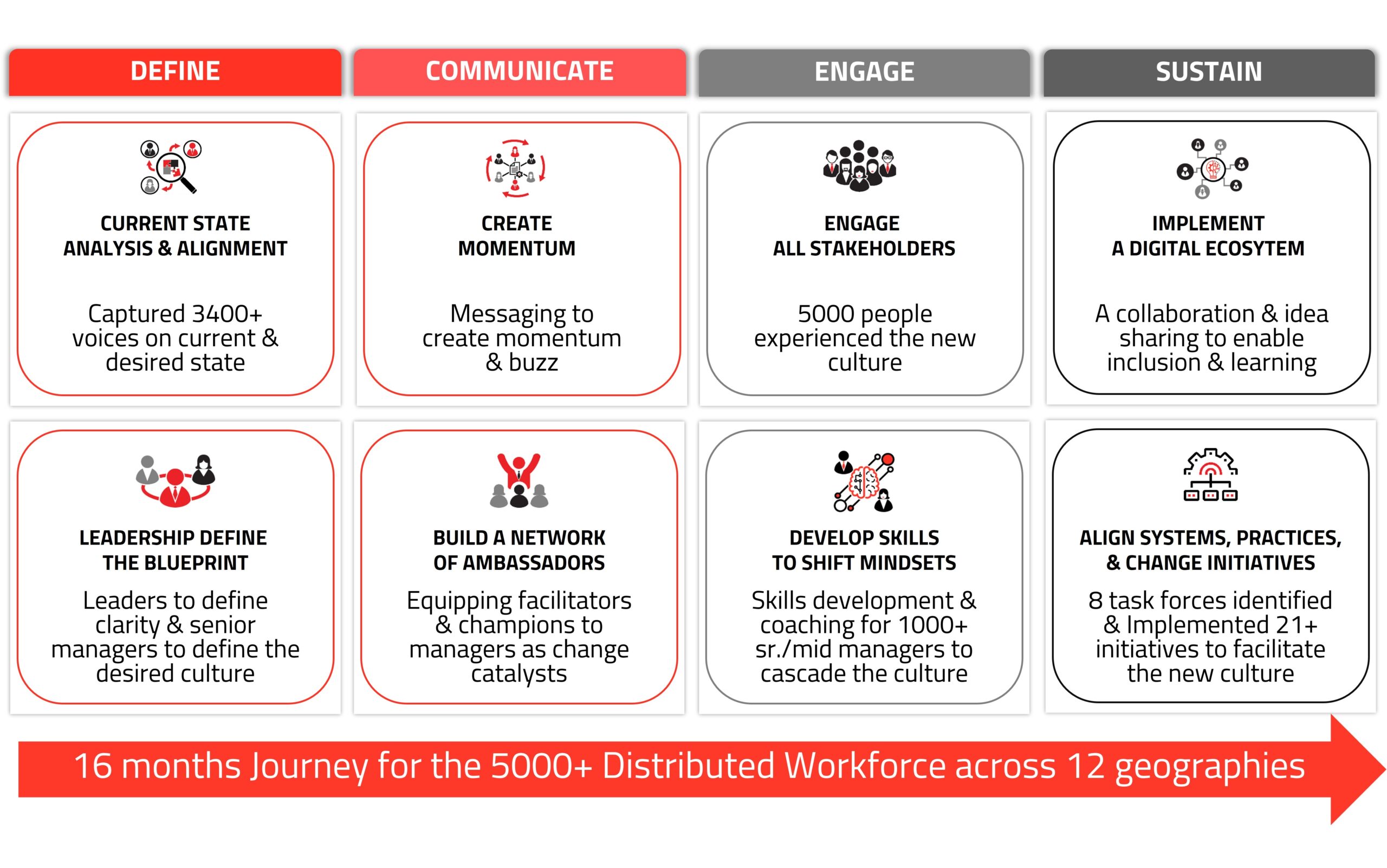 DEFINE

CURRENT STATE ANALYSIS & ALIGNMENT

Captured 3400+ voices on current & desired state

LEADERSHIP DEFINE THE BLUEPRINT

Leaders to define clarity & senior managers to define the desired culture

COMMUNICATE

CREATE MOMENTUM

Messaging to create momentum & buzz

BUILD A NETWORK OF AMBASSADORS

Equipping facilitators & champions to managers as change catalysts

ENGAGE

ENGAGE ALL STAKEHOLDERS

5000 people experienced the new culture

DEVELOP SKILLS TO SHIFT MINDSETS

Skills development & coaching for 1000+ sr./mid managers to cascade the culture

SUSTAIN

IMPLEMENT A DIGITAL ECOSYTEM

A collaboration & idea sharing to enable inclusion & learning

ALIGN SYSTEMS, PRACTICES, & CHANGE INITIATIVES

8 task forces identified & Implemented 21+ initiatives to facilitate the new culture

16 months Journey for the 5000+ Distributed Workforce across 12 geographies